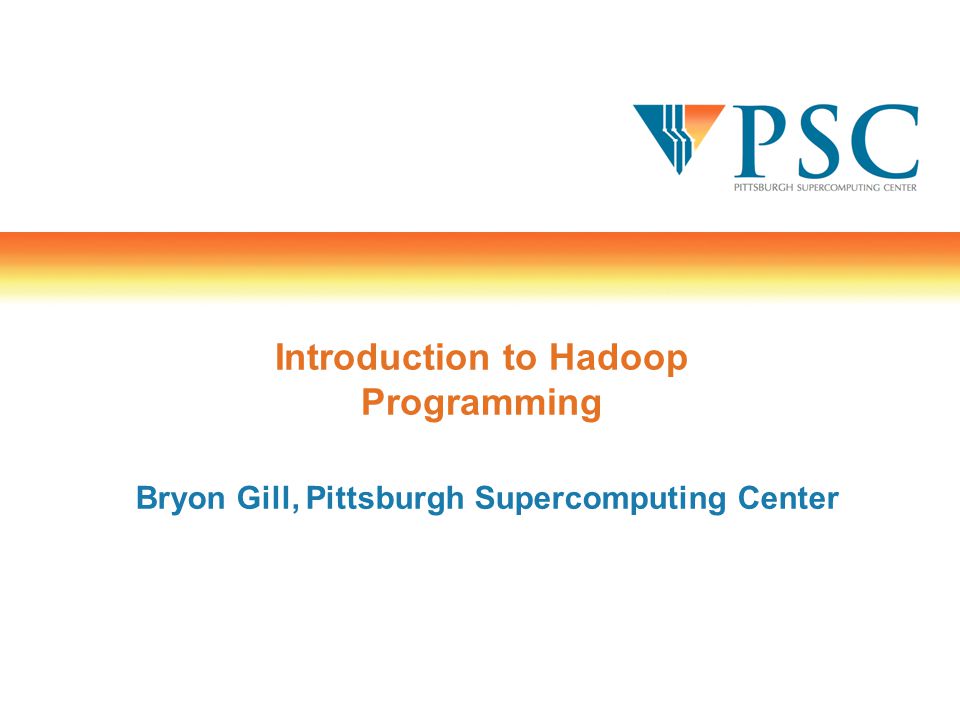 PSC
PITTSBURGH SUPERCOMPUTING CENTER

Introduction to Hadoop Programming

Bryon Gill, Pittsburgh Supercomputing Center